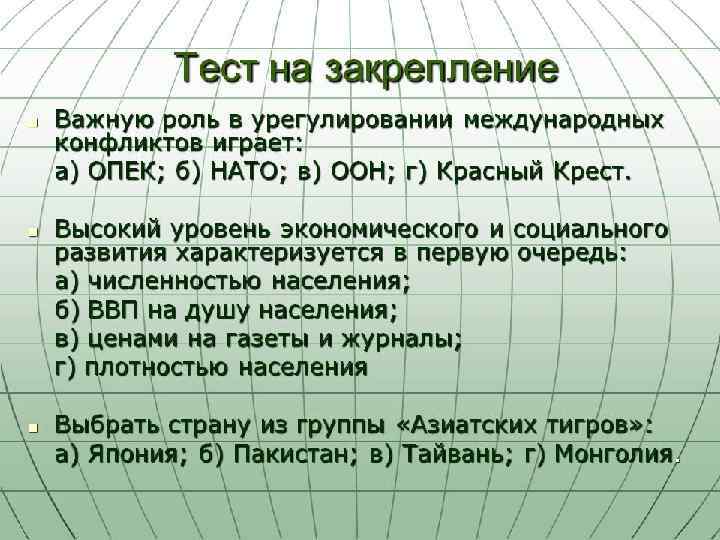 Тест на закрепление

Важную роль в урегулировании международных конфликтов играет:
а) ОПЕК; б) НАТО; в) ООН; г) Красный Крест.

Высокий уровень экономического и социального развития характеризуется в первую очередь:
а) численностью населения;
б) ВВП на душу населения;
в) ценами на газеты и журналы;
г) плотностью населения

Выбрать страну из группы «Азиатских тигров»:
а) Япония; б) Пакистан; в) Тайвань; г) Монголия.